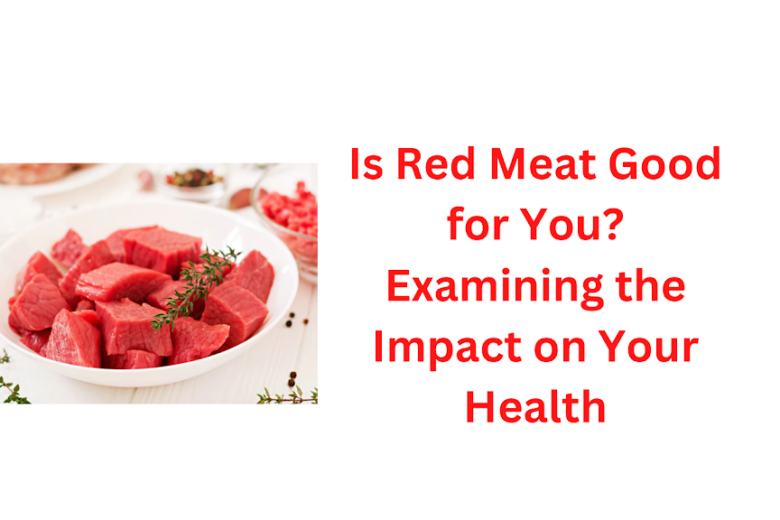 Is Red Meat Good for You? Examining the Impact on Your Health